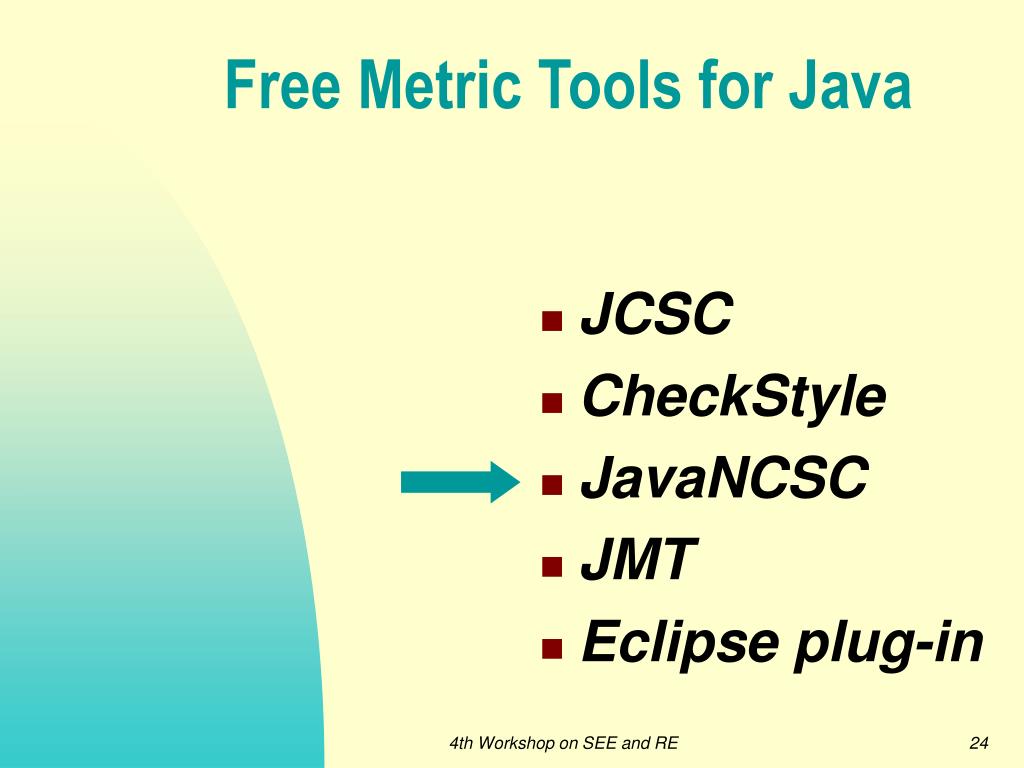 Free Metric Tools for Java

- JCSC
- CheckStyle
- JavaNCSC
- JMT
- Eclipse plug-in

4th Workshop on SEE and RE

24